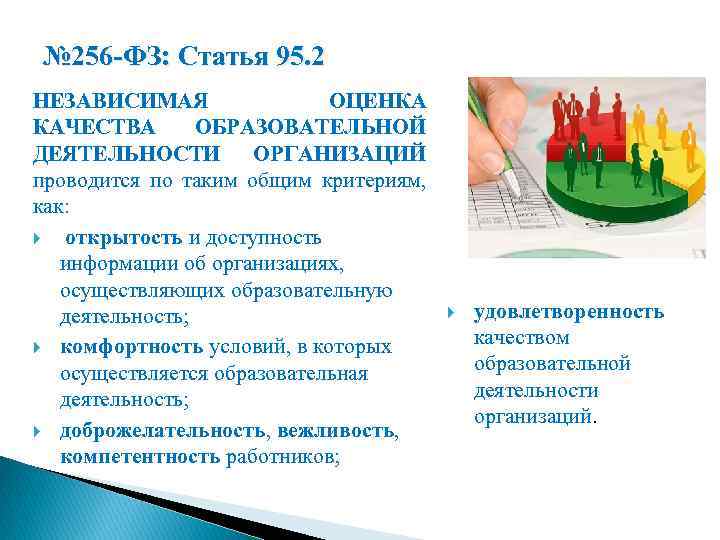 №256-ФЗ: Статья 95.2

НЕЗАВИСИМАЯ ОЦЕНКА КАЧЕСТВА ОБРАЗОВАТЕЛЬНОЙ ДЕЯТЕЛЬНОСТИ ОРГАНИЗАЦИЙ проводится по таким общим критериям, как:

открытость и доступность информации об организациях, осуществляющих образовательную деятельность;

комфортность условий, в которых осуществляется образовательная деятельность;

доброжелательность, вежливость, компетентность работников;

удовлетворенность качеством образовательной деятельности организаций.